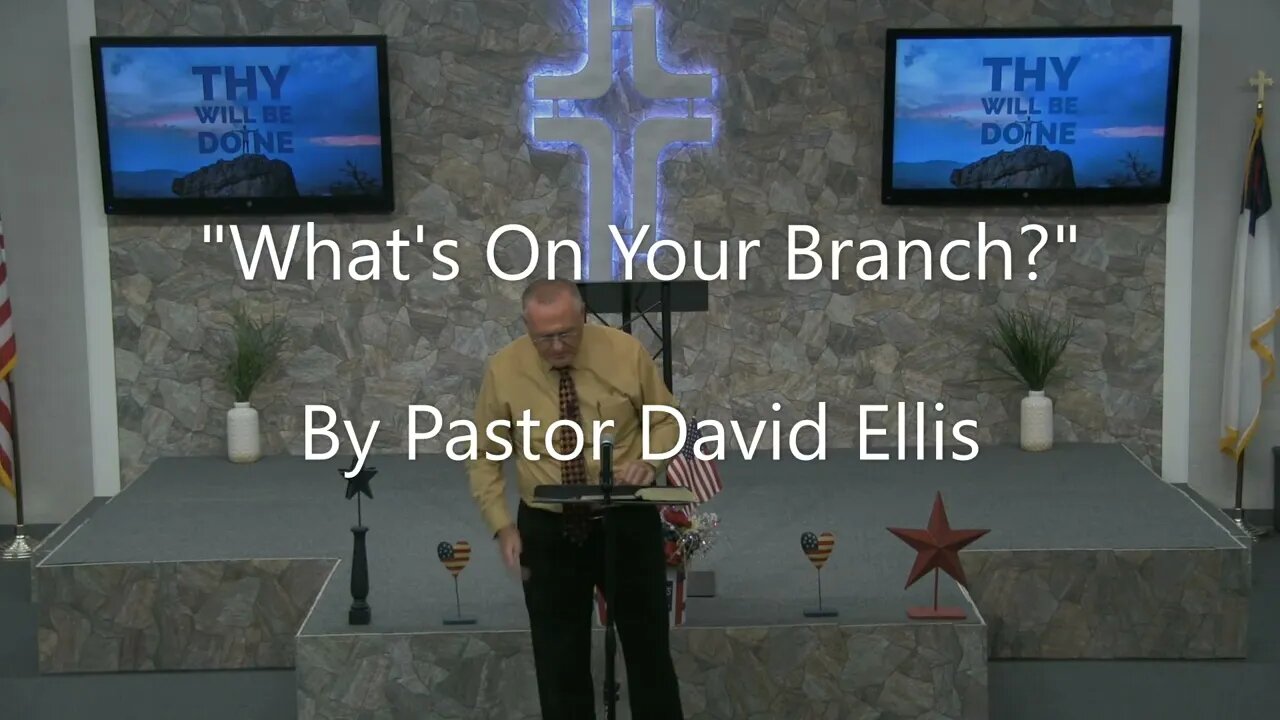 THY WILL BE DONE

THY WILL BE DONE

"What's On Your Branch?"

By Pastor David Ellis